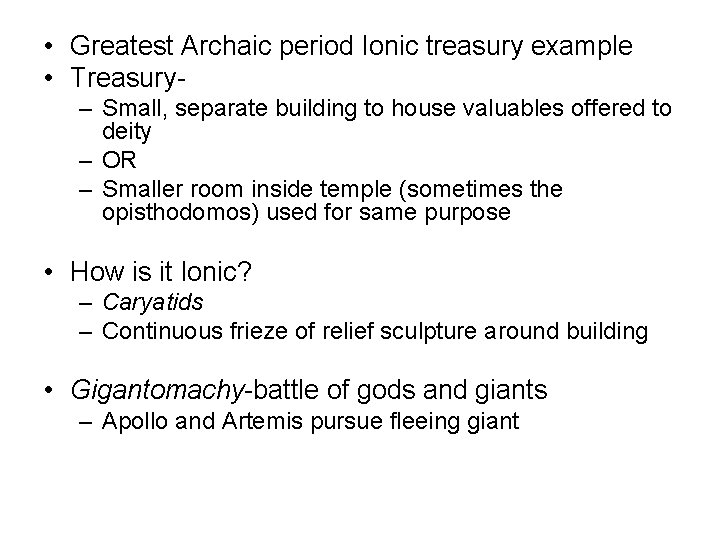 • Greatest Archaic period Ionic treasury example
• Treasury-
– Small, separate building to house valuables offered to deity
– OR
– Smaller room inside temple (sometimes the opisthodomos) used for same purpose

• How is it Ionic?
– Caryatids
– Continuous frieze of relief sculpture around building

• Gigantomachy-battle of gods and giants
– Apollo and Artemis pursue fleeing giant